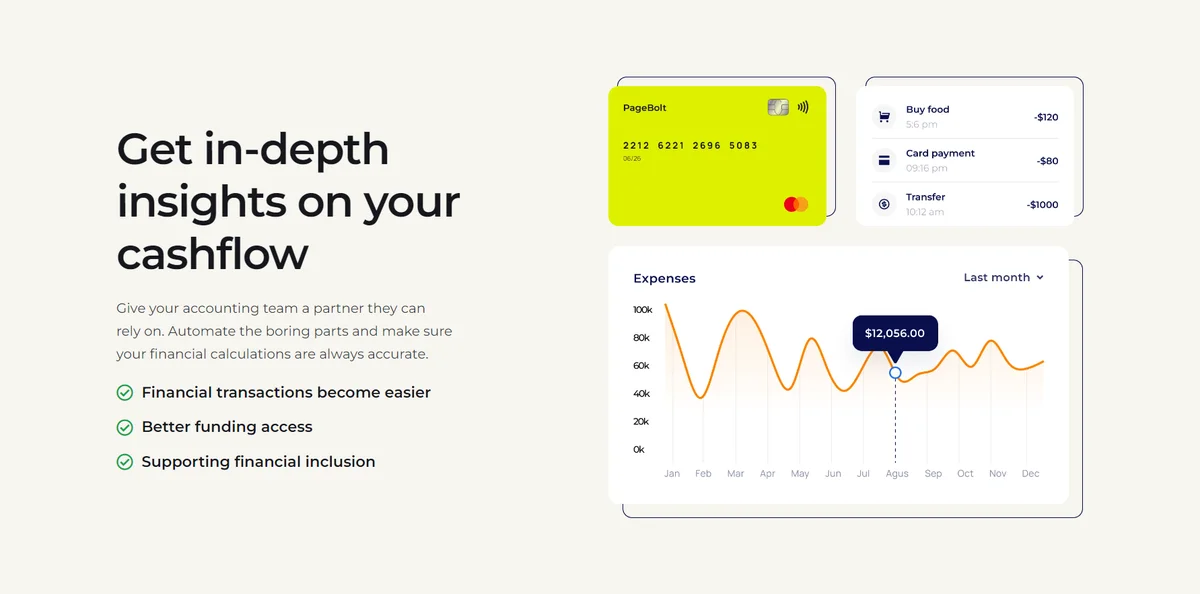 Get in-depth insights on your cashflow

Give your accounting team a partner they can rely on. Automate the boring parts and make sure your financial calculations are always accurate.

Financial transactions become easier

Better funding access

Supporting financial inclusion

PageBolt

2212 6221 2696 5083

06/26

Buy food
5:6 pm
-$120

Card payment
09:16 pm
-$80

Transfer
10:12 am
-$1000

Expenses

Last month

100k
80k
60k
40k
20k
0k

$12,056.00

Jan Feb Mar Apr May Jun Jul Agus Sep Oct Nov Dec